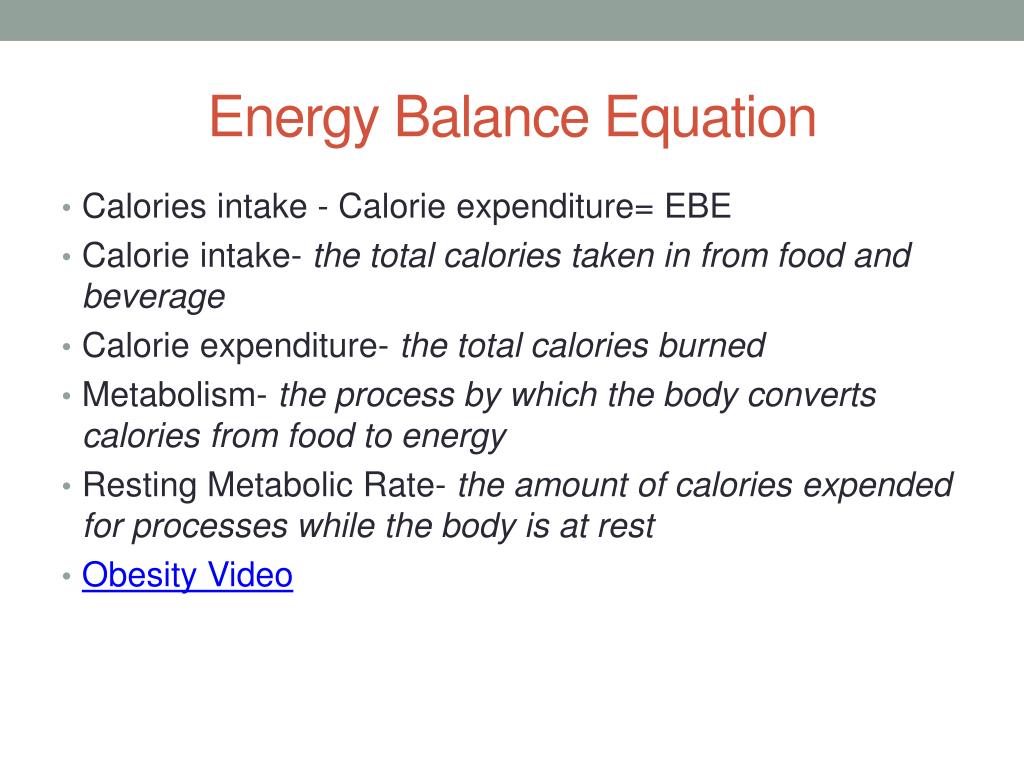 Energy Balance Equation

• Calories intake - Calorie expenditure= EBE
• Calorie intake- the total calories taken in from food and beverage
• Calorie expenditure- the total calories burned
• Metabolism- the process by which the body converts calories from food to energy
• Resting Metabolic Rate- the amount of calories expended for processes while the body is at rest
• Obesity Video